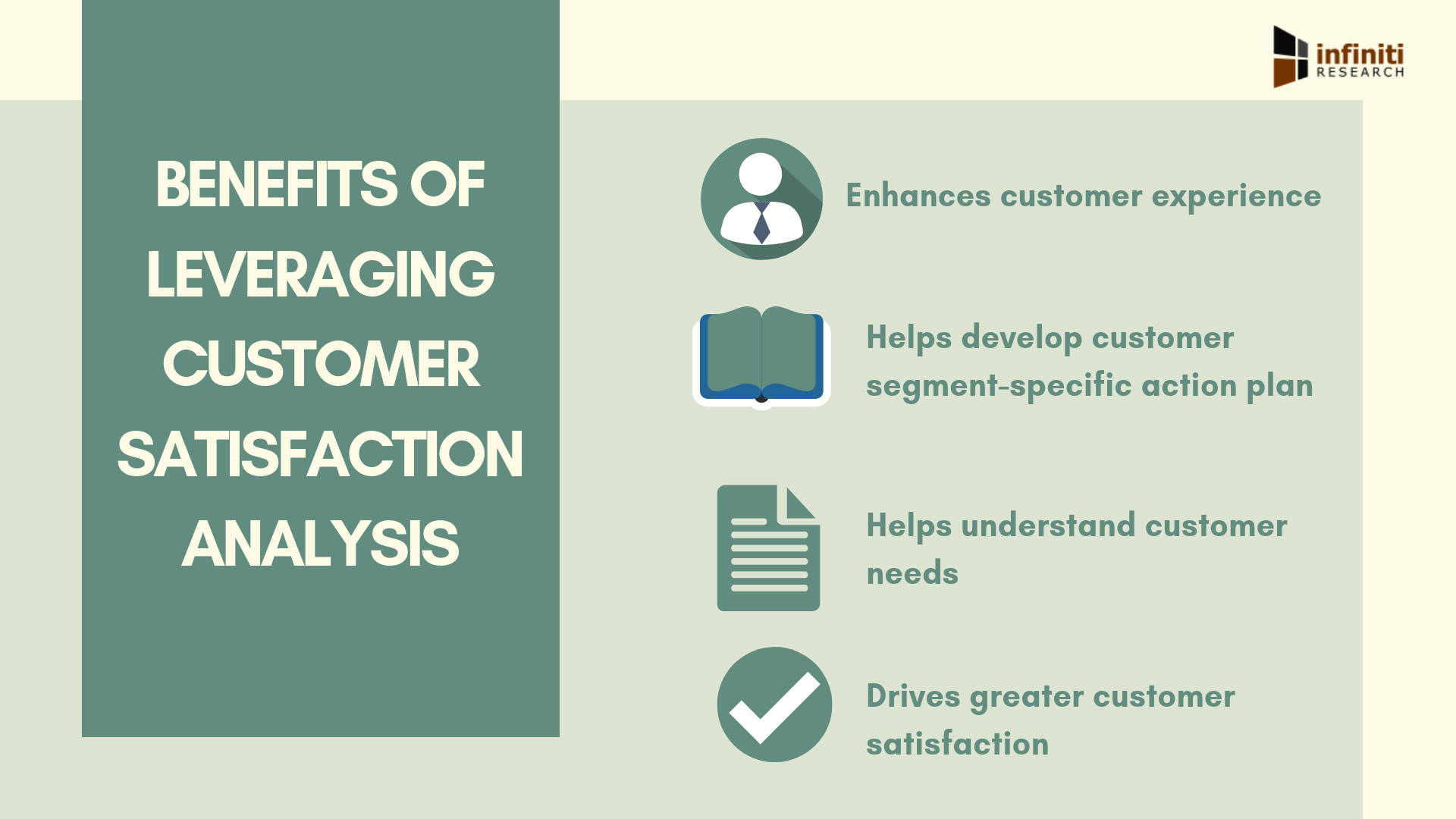 infiniti RESEARCH

BENEFITS OF LEVERAGING CUSTOMER SATISFACTION ANALYSIS

Enhances customer experience

Helps develop customer segment-specific action plan

Helps understand customer needs

Drives greater customer satisfaction